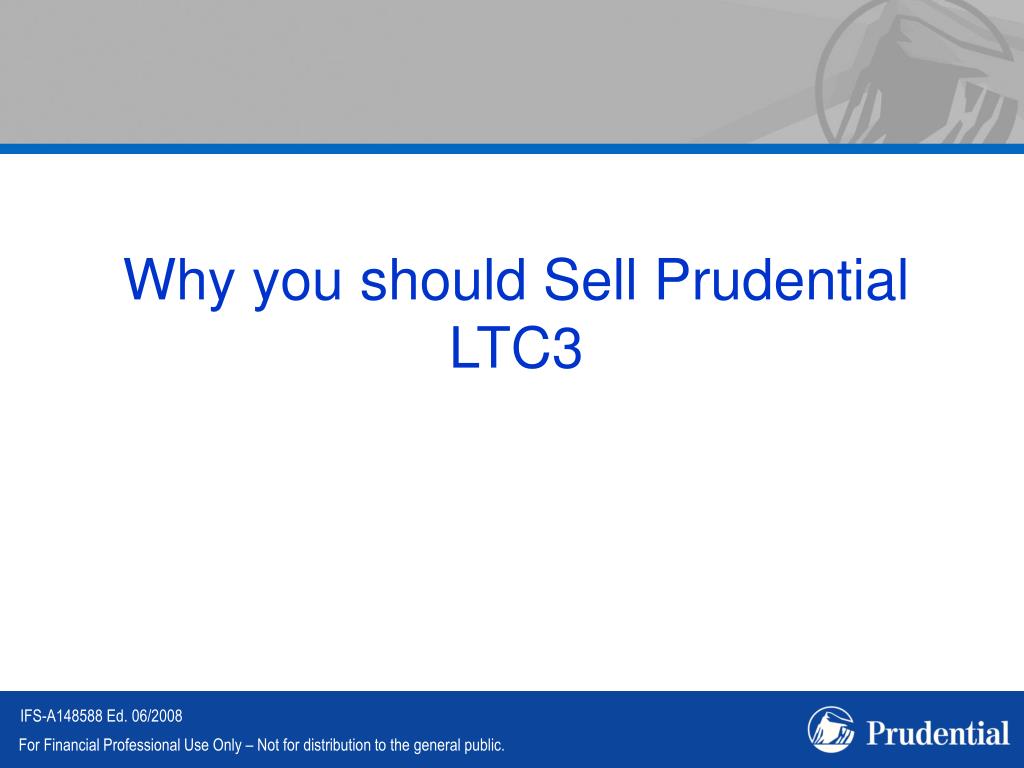 Why you should Sell Prudential LTC3

IFS-A148588 Ed. 06/2008

For Financial Professional Use Only – Not for distribution to the general public.

Prudential